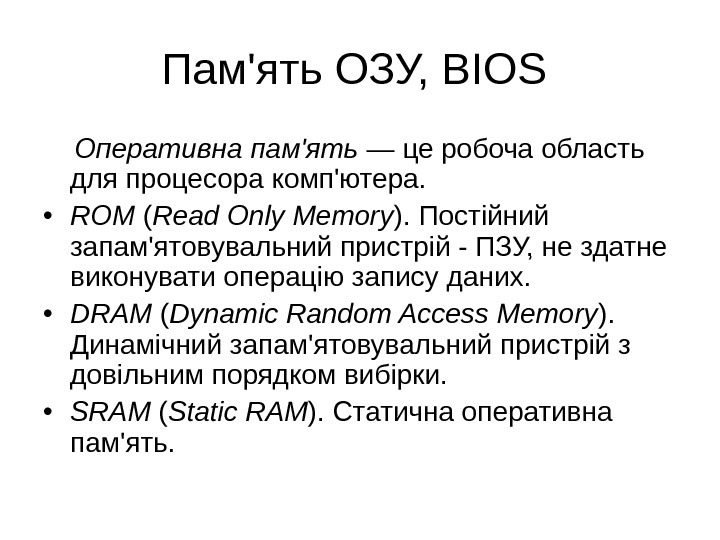 Пам'ять ОЗУ, BIOS

Оперативна пам'ять — це робоча область для процесора комп'ютера.

• ROM (Read Only Memory). Постійний запам'ятовувальний пристрій - ПЗУ, не здатне виконувати операцію запису даних.
• DRAM (Dynamic Random Access Memory). Динамічний запам'ятовувальний пристрій з довільним порядком вибірки.
• SRAM (Static RAM). Статична оперативна пам'ять.